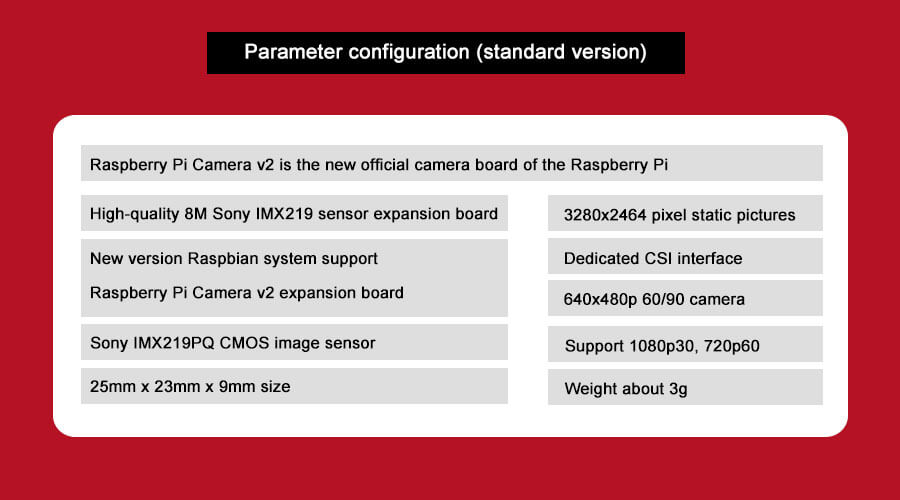 Parameter configuration (standard version)

Raspberry Pi Camera v2 is the new official camera board of the Raspberry Pi

High-quality 8M Sony IMX219 sensor expansion board

New version Raspbian system support

Raspberry Pi Camera v2 expansion board

Sony IMX219PQ CMOS image sensor

25mm x 23mm x 9mm size

3280x2464 pixel static pictures

Dedicated CSI interface

640x480p 60/90 camera

Support 1080p30, 720p60

Weight about 3g